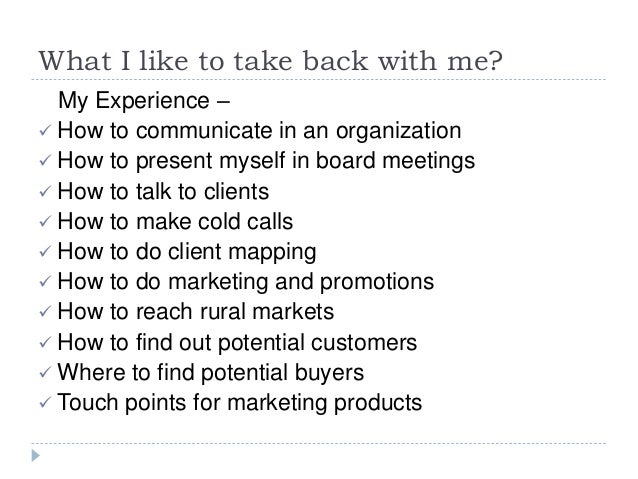 What I like to take back with me?

My Experience –

✓ How to communicate in an organization
✓ How to present myself in board meetings
✓ How to talk to clients
✓ How to make cold calls
✓ How to do client mapping
✓ How to do marketing and promotions
✓ How to reach rural markets
✓ How to find out potential customers
✓ Where to find potential buyers
✓ Touch points for marketing products